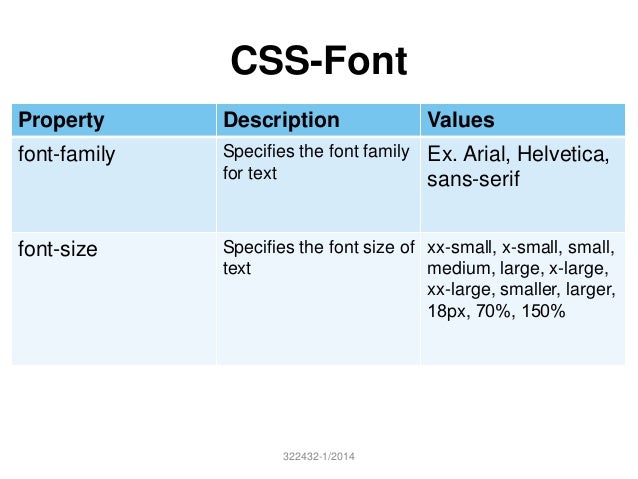 CSS-Font

| Property | Description | Values |
|---|---|---|
| font-family | Specifies the font family for text | Ex. Arial, Helvetica, sans-serif |
| font-size | Specifies the font size of text | xx-small, x-small, small, medium, large, x-large, xx-large, smaller, larger, 18px, 70%, 150% |

322432-1/2014